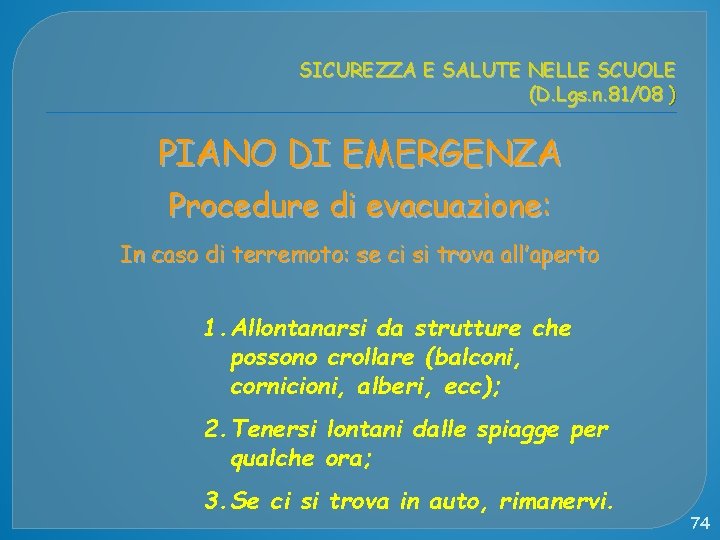 SICUREZZA E SALUTE NELLE SCUOLE
(D.Lgs.n.81/08 )

PIANO DI EMERGENZA

Procedure di evacuazione:

In caso di terremoto: se ci si trova all'aperto

1. Allontanarsi da strutture che possono crollare (balconi, cornicioni, alberi, ecc);
2. Tenersi lontani dalle spiagge per qualche ora;
3. Se ci si trova in auto, rimanervi.

74